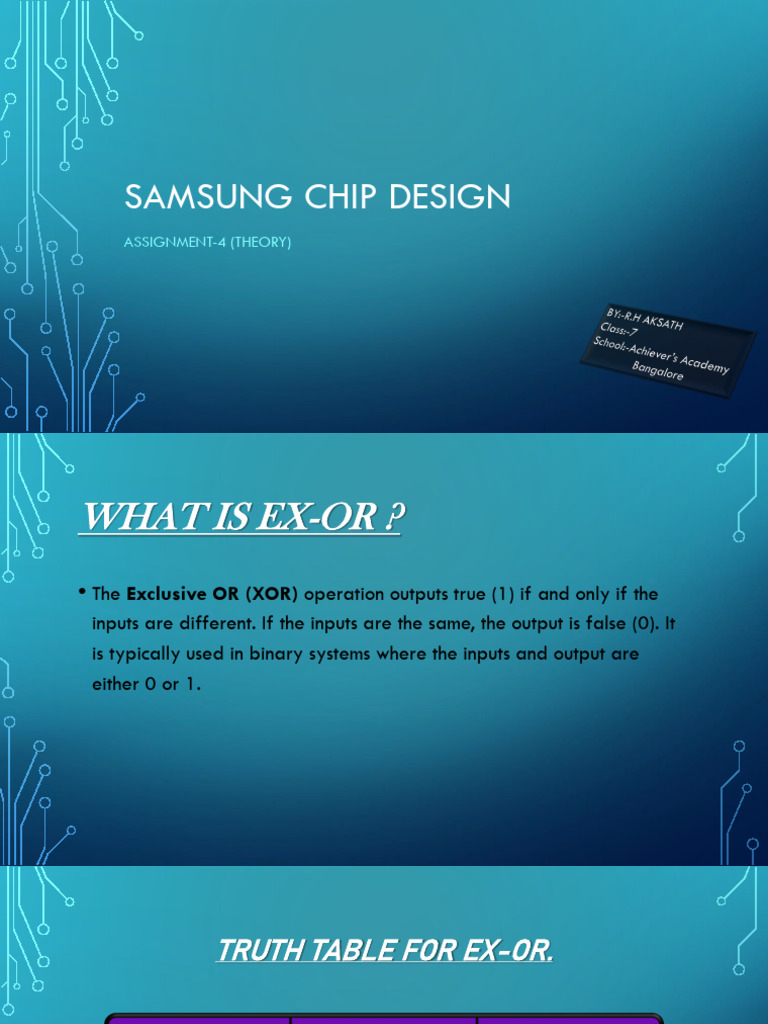 SAMSUNG CHIP DESIGN

ASSIGNMENT-4 (THEORY)

BY:-R.H AKSATH
Class:-7
School:-Achiever's Academy
Bangalore

WHAT IS EX-OR ?

• The **Exclusive OR (XOR)** operation outputs true (1) if and only if the inputs are different. If the inputs are the same, the output is false (0). It is typically used in binary systems where the inputs and output are either 0 or 1.

TRUTH TABLE FOR EX-OR.